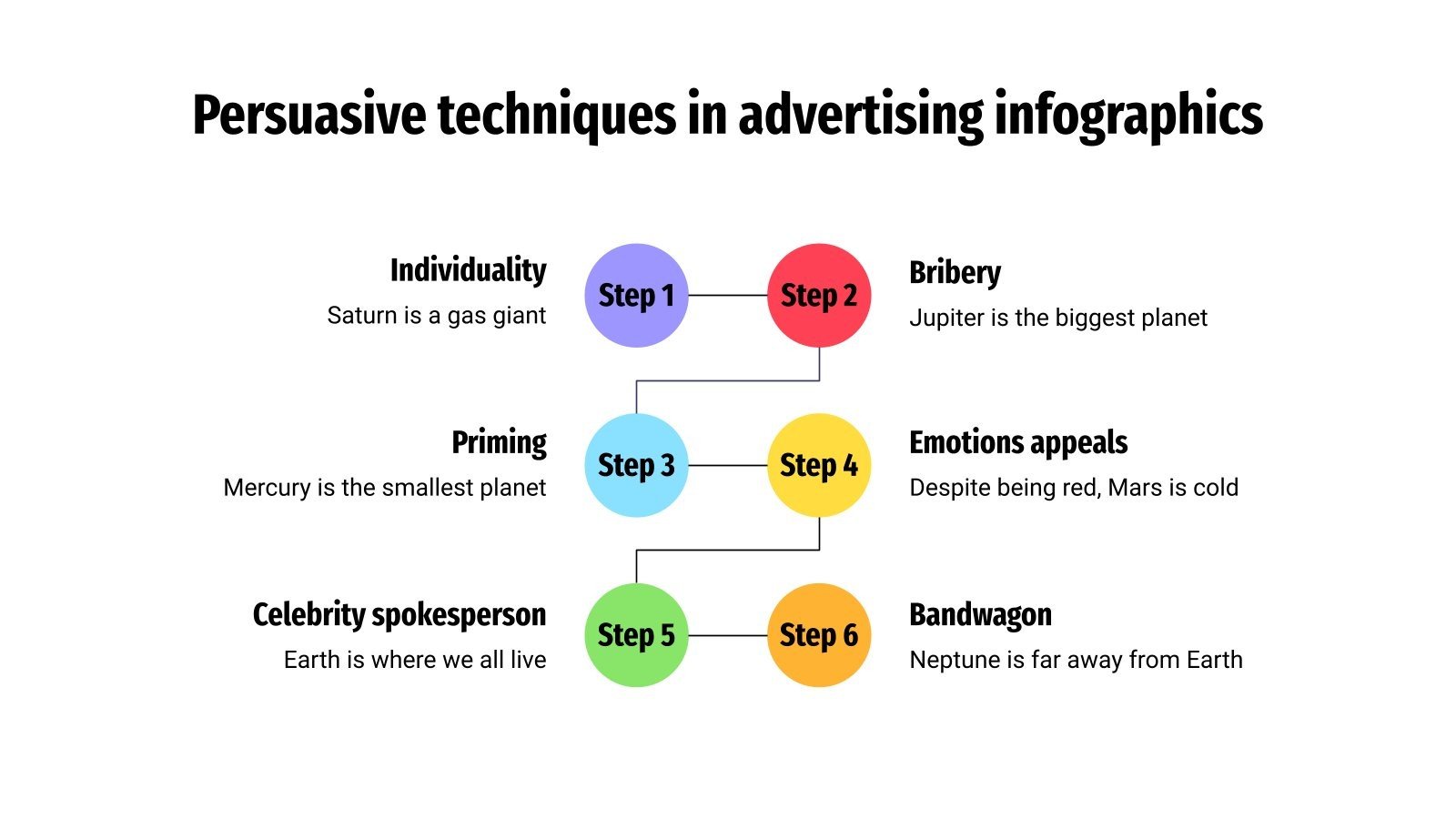 Persuasive techniques in advertising infographics

Individuality
Saturn is a gas giant

Step 1

Step 2

Bribery
Jupiter is the biggest planet

Priming
Mercury is the smallest planet

Step 3

Step 4

Emotions appeals
Despite being red, Mars is cold

Celebrity spokesperson
Earth is where we all live

Step 5

Step 6

Bandwagon
Neptune is far away from Earth